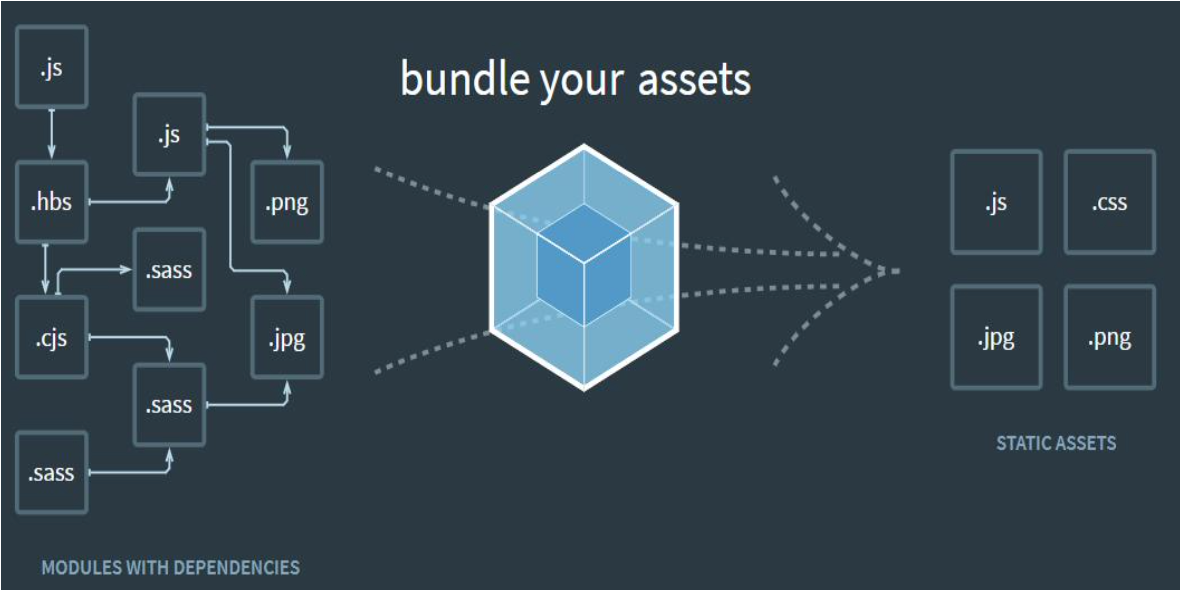 bundle your assets

.js

.js

.hbs

.png

.sass

.cjs

.jpg

.sass

.sass

MODULES WITH DEPENDENCIES

.js

.css

.jpg

.png

STATIC ASSETS